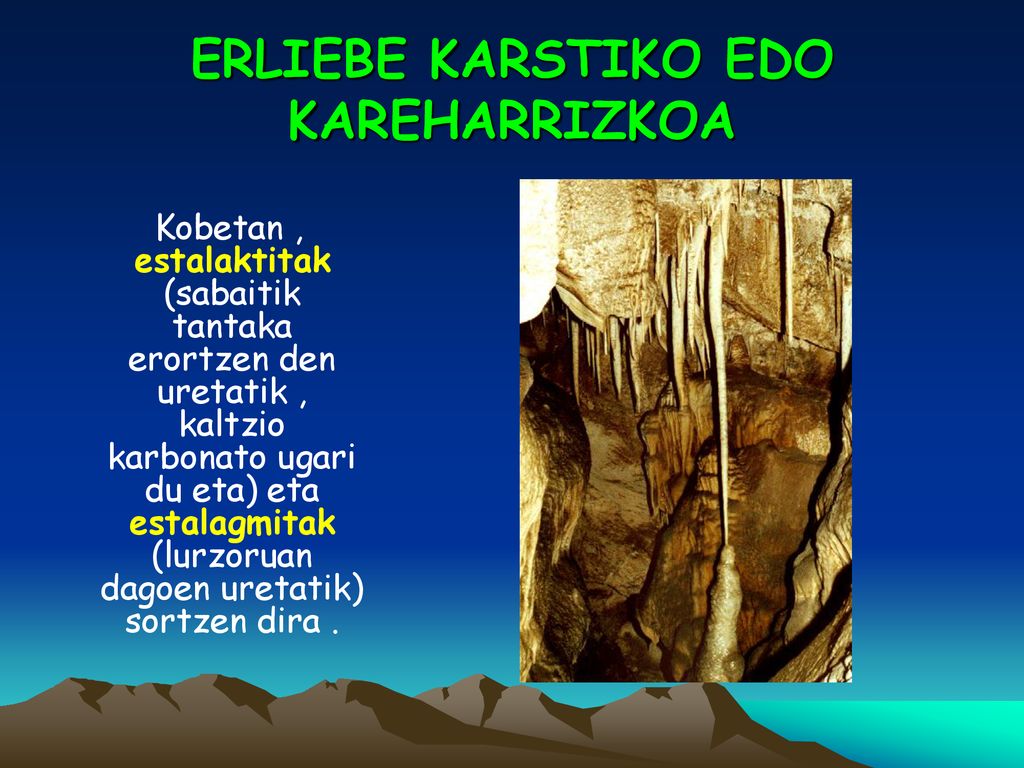 ERLIEBE KARSTIKO EDO KAREHARRIZKOA

Kobetan , estalaktitak (sabaitik tantaka erortzen den uretatik , kaltzio karbonato ugari du eta) eta estalagmitak (lurzoruan dagoen uretatik) sortzen dira .